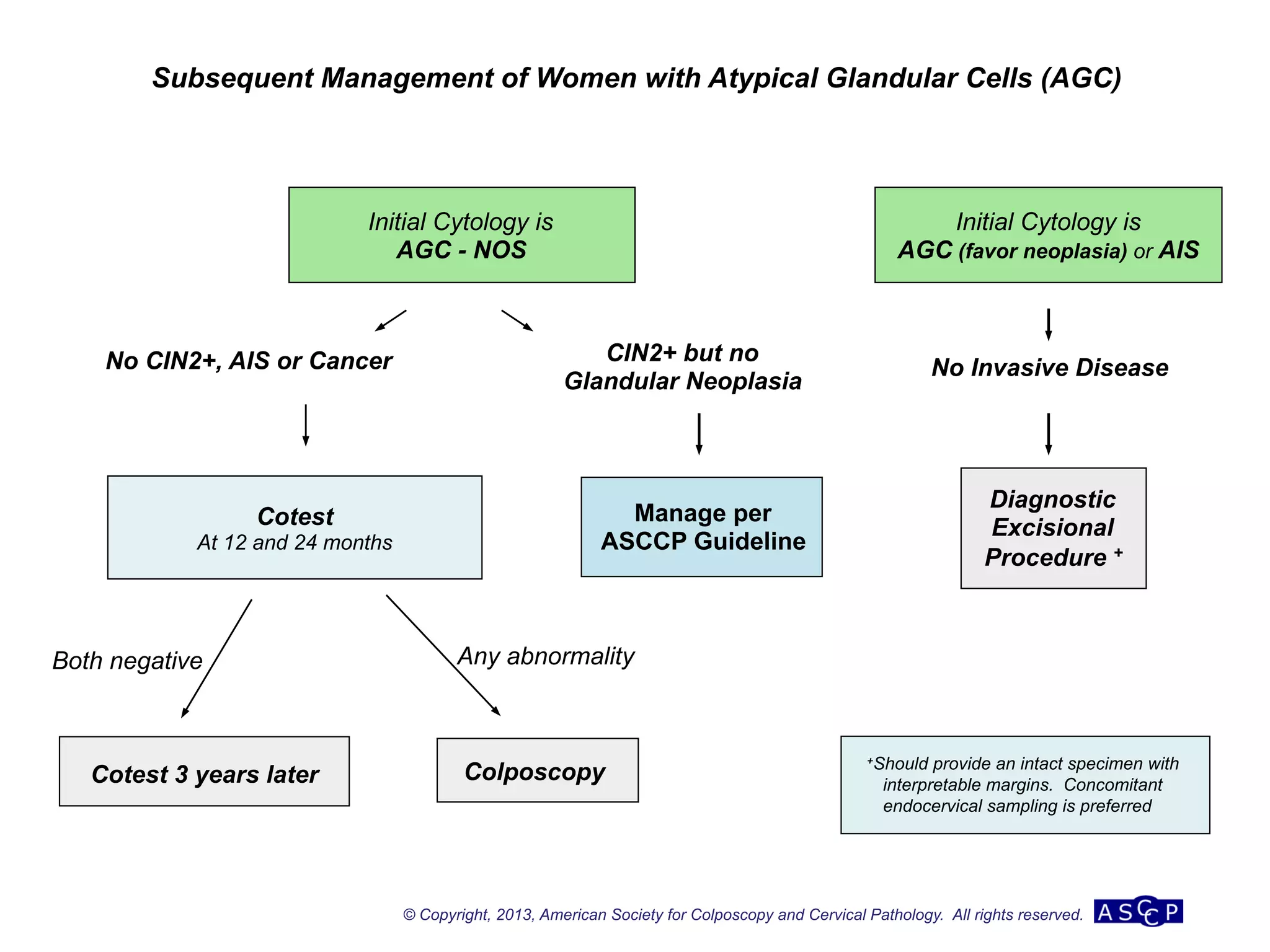 Subsequent Management of Women with Atypical Glandular Cells (AGC)

Initial Cytology is
AGC - NOS

Initial Cytology is
AGC (favor neoplasia) or AIS

No CIN2+, AIS or Cancer

CIN2+ but no Glandular Neoplasia

No Invasive Disease

Cotest
At 12 and 24 months

Manage per ASCCP Guideline

Diagnostic Excisional Procedure $^+$

Both negative

Any abnormality

Cotest 3 years later

Colposcopy

$^+$Should provide an intact specimen with interpretable margins. Concomitant endocervical sampling is preferred

© Copyright, 2013, American Society for Colposcopy and Cervical Pathology. All rights reserved. ASCCP